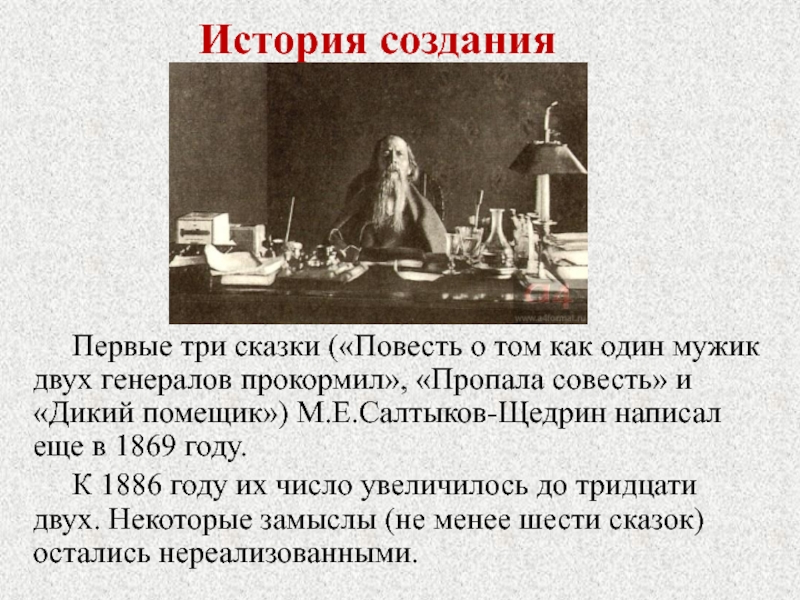 История создания

www.a4format.ru

Первые три сказки («Повесть о том как один мужик двух генералов прокормил», «Пропала совесть» и «Дикий помещик») М.Е.Салтыков-Щедрин написал еще в 1869 году.

К 1886 году их число увеличилось до тридцати двух. Некоторые замыслы (не менее шести сказок) остались нереализованными.